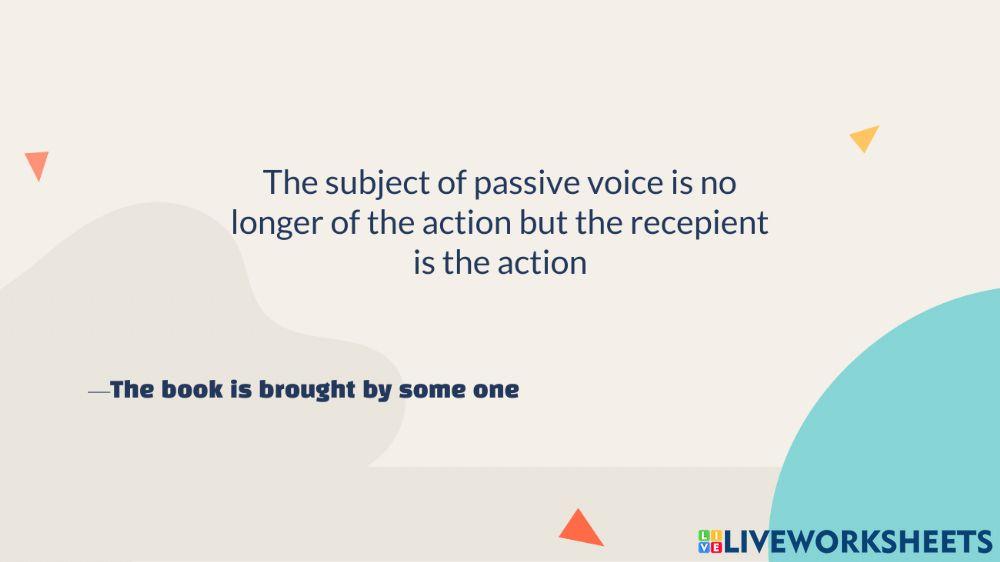 The subject of passive voice is no longer of the action but the recepient is the action

—The book is brought by some one

LIVEWORKSHEETS